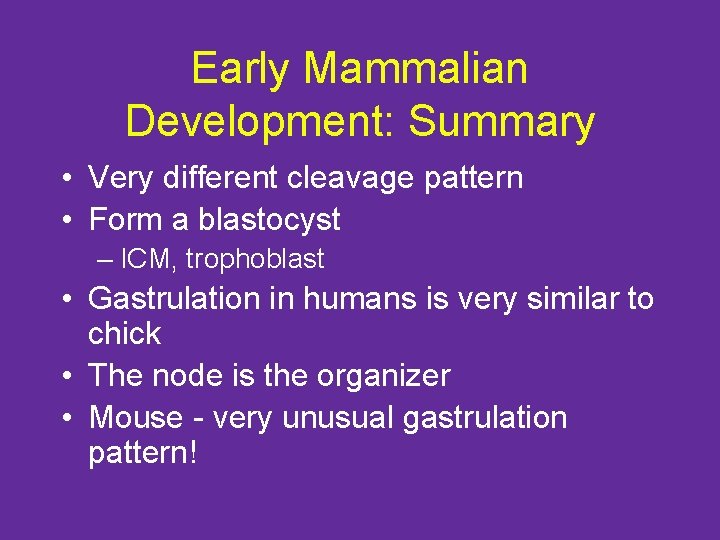 Early Mammalian Development: Summary

• Very different cleavage pattern
• Form a blastocyst
– ICM, trophoblast
• Gastrulation in humans is very similar to chick
• The node is the organizer
• Mouse - very unusual gastrulation pattern!